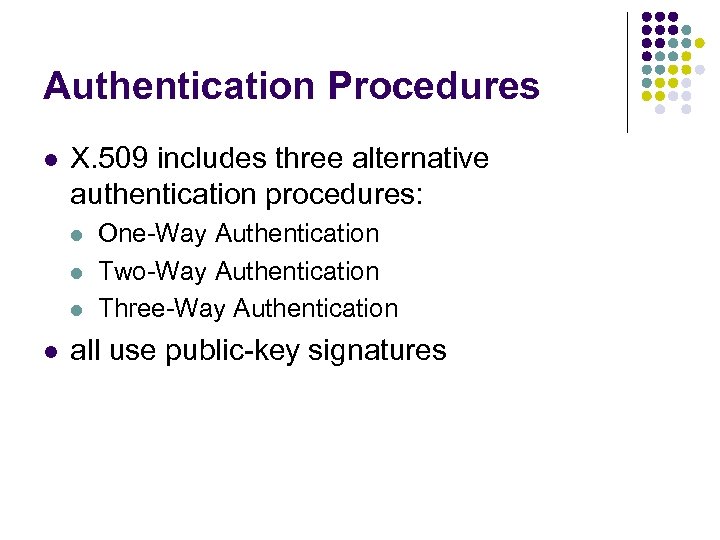 Authentication Procedures

- X.509 includes three alternative authentication procedures:
  - One-Way Authentication
  - Two-Way Authentication
  - Three-Way Authentication
- all use public-key signatures